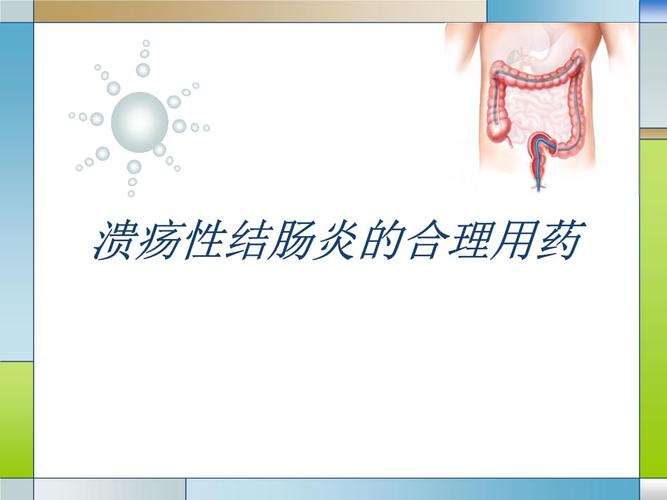 溃疡性结肠炎的合理用药